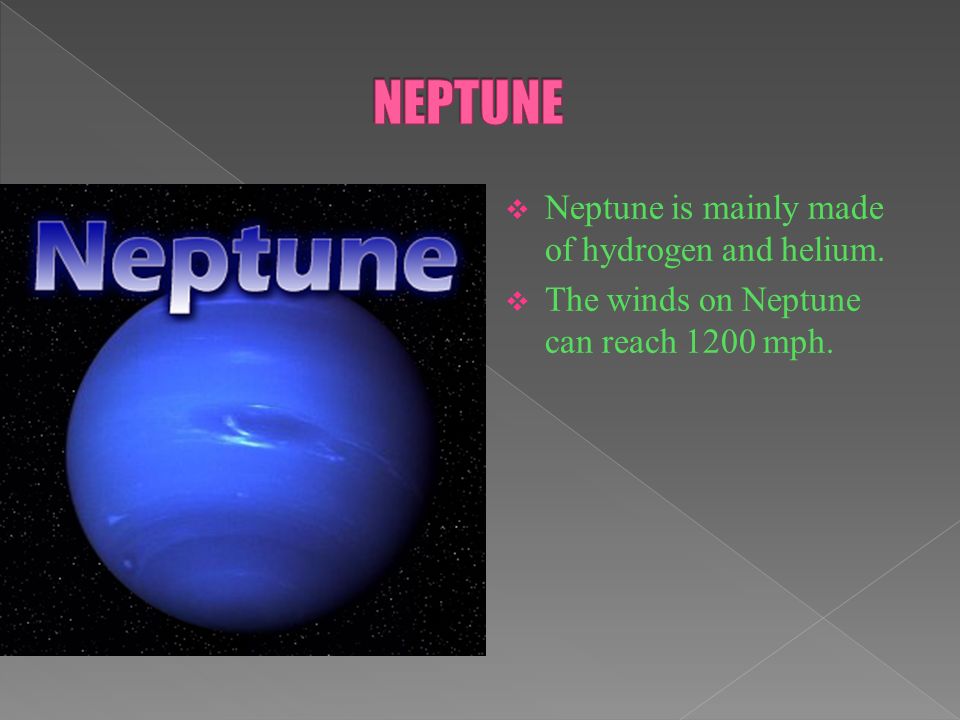 NEPTUNE

Neptune

❖ Neptune is mainly made of hydrogen and helium.

❖ The winds on Neptune can reach 1200 mph.